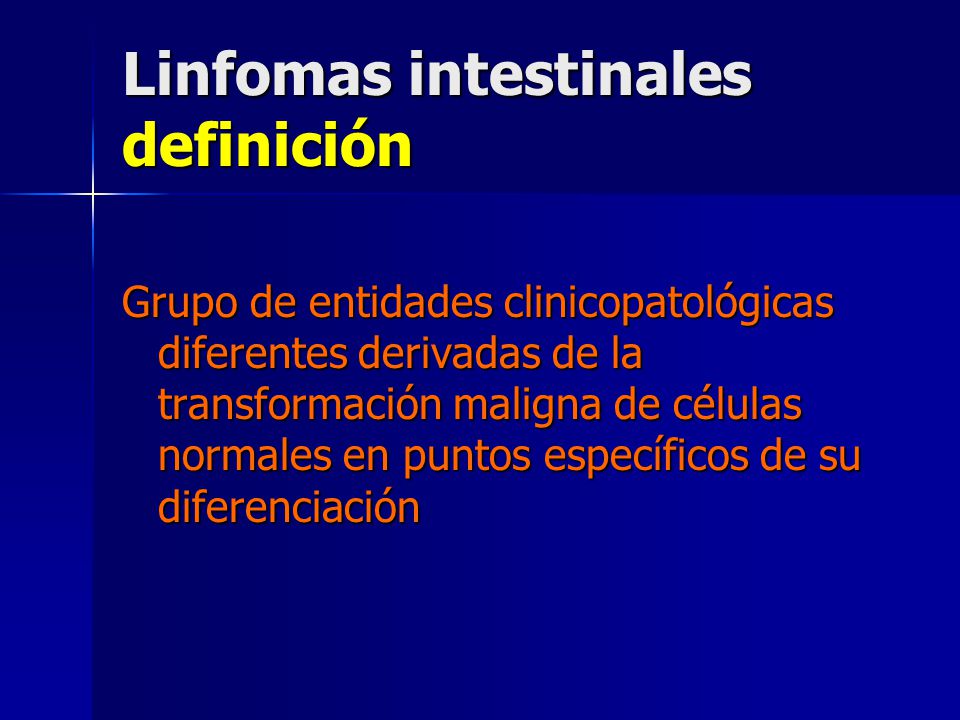 Linfomas intestinales
definición

Grupo de entidades clinicopatológicas diferentes derivadas de la transformación maligna de células normales en puntos específicos de su diferenciación